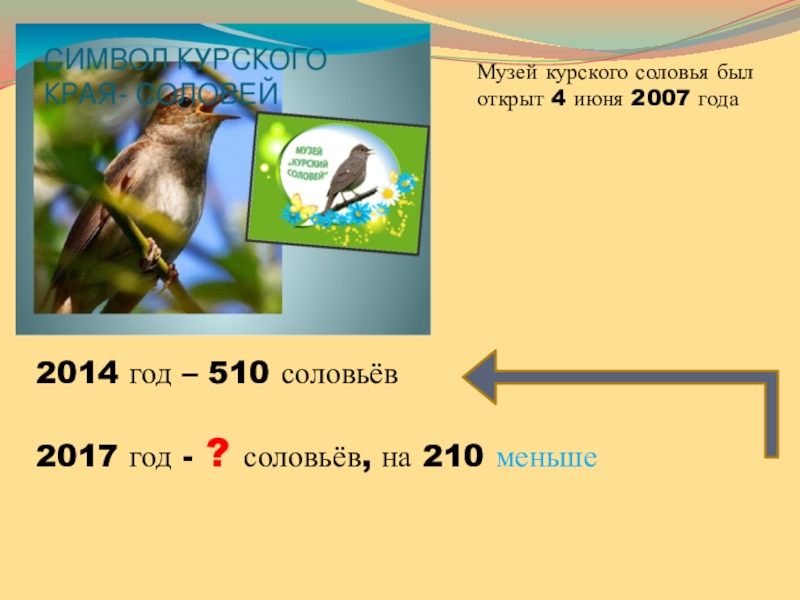 СИМВОЛ КУРСКОГО КРАЯ- СОЛОВЕЙ

МУЗЕЙ „КУРСКИЙ СОЛОВЕЙ"

Музей курского соловья был открыт 4 июня 2007 года

2014 год – 510 соловьёв

2017 год - ? соловьёв, на 210 меньше